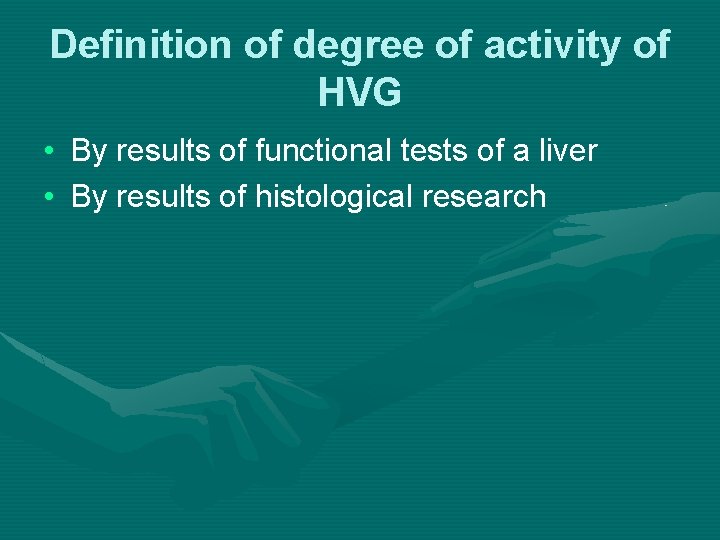 Definition of degree of activity of HVG

• By results of functional tests of a liver
• By results of histological research